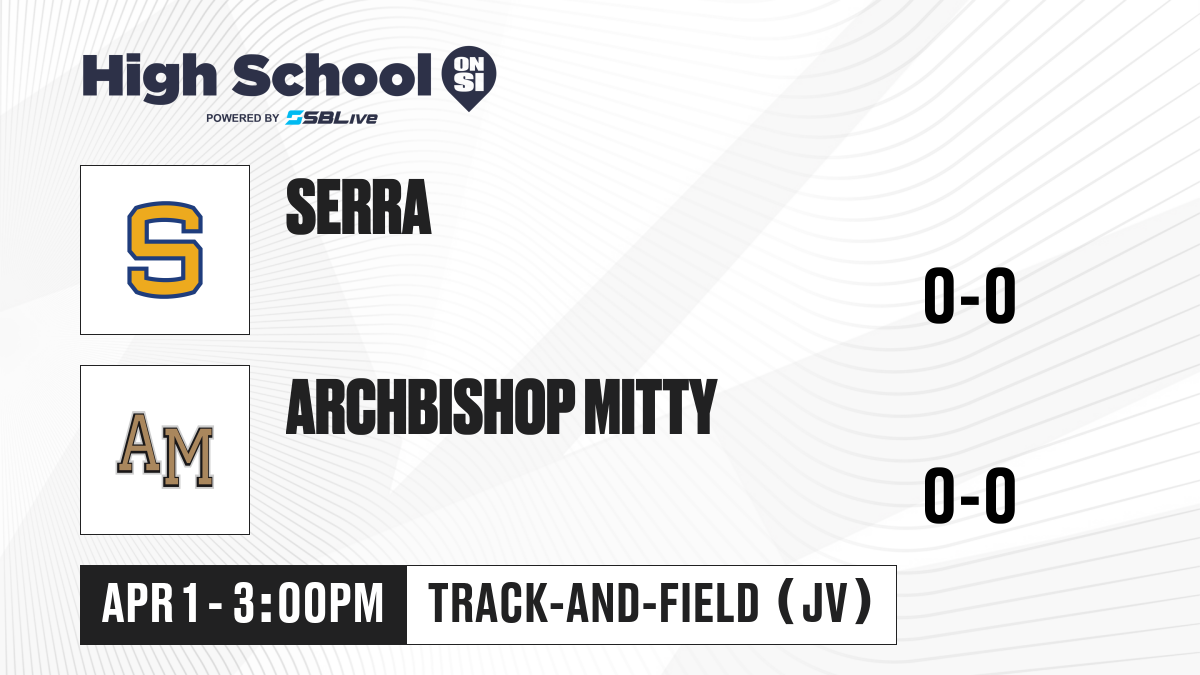 High School ON SI
POWERED BY SBLive

S
SERRA
0-0

AM
ARCHBISHOP MITTY
0-0

APR 1 - 3:00PM
TRACK-AND-FIELD (JV)